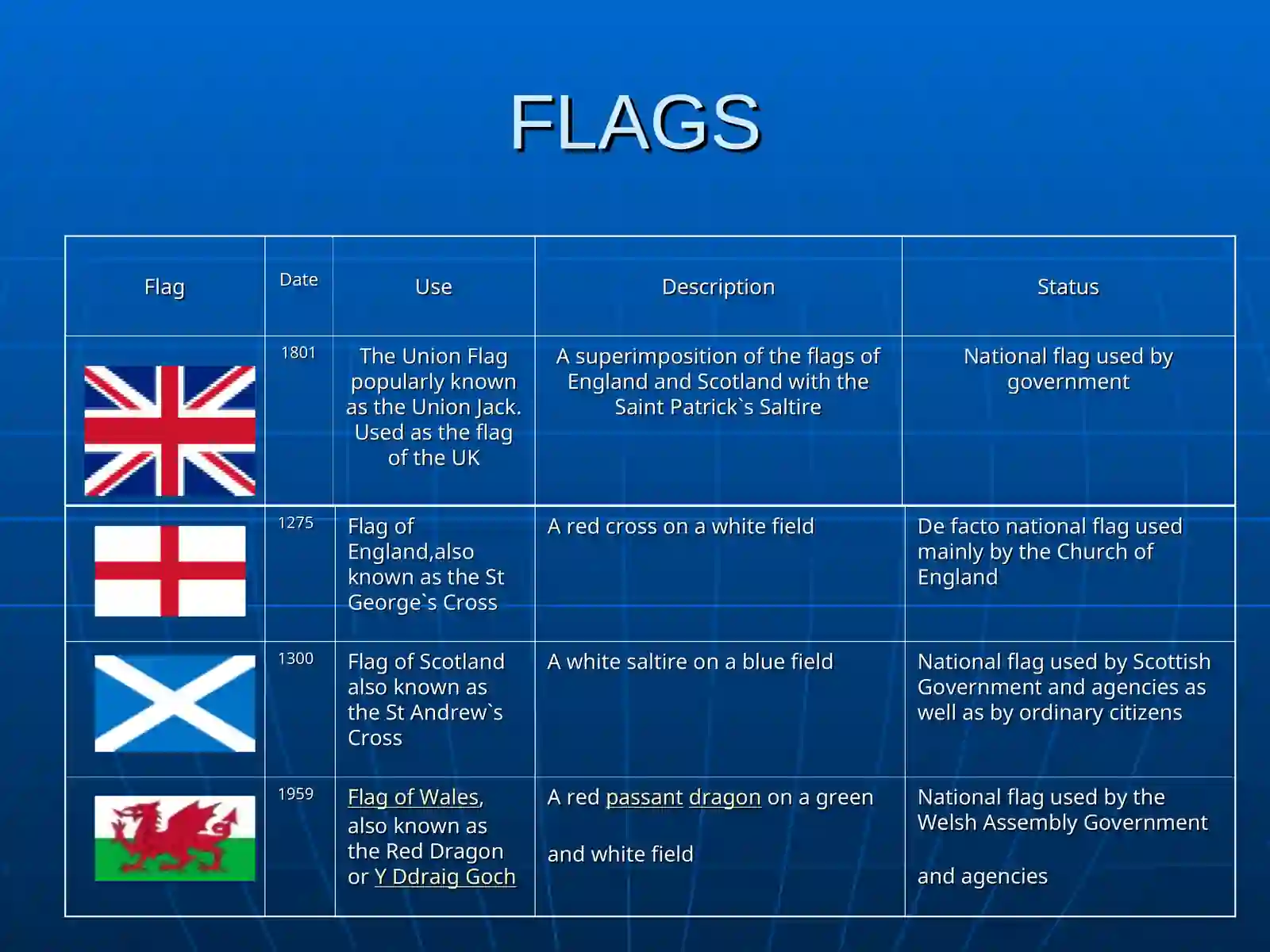 FLAGS

| Flag | Date | Use | Description | Status |
|---|---|---|---|---|
| | 1801 | The Union Flag popularly known as the Union Jack. Used as the flag of the UK | A superimposition of the flags of England and Scotland with the Saint Patrick`s Saltire | National flag used by government |
| | 1275 | Flag of England,also known as the St George`s Cross | A red cross on a white field | De facto national flag used mainly by the Church of England |
| | 1300 | Flag of Scotland also known as the St Andrew`s Cross | A white saltire on a blue field | National flag used by Scottish Government and agencies as well as by ordinary citizens |
| | 1959 | Flag of Wales, also known as the Red Dragon or Y Ddraig Goch | A red passant dragon on a green and white field | National flag used by the Welsh Assembly Government and agencies |